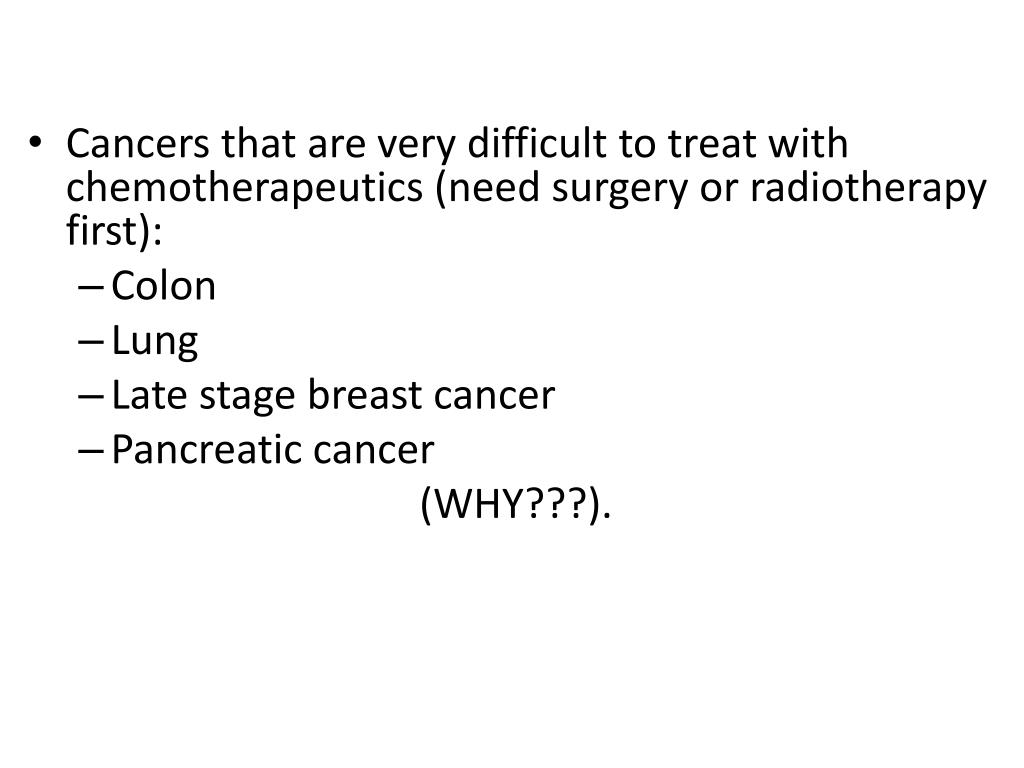 • Cancers that are very difficult to treat with chemotherapeutics (need surgery or radiotherapy first):
– Colon
– Lung
– Late stage breast cancer
– Pancreatic cancer
(WHY???).